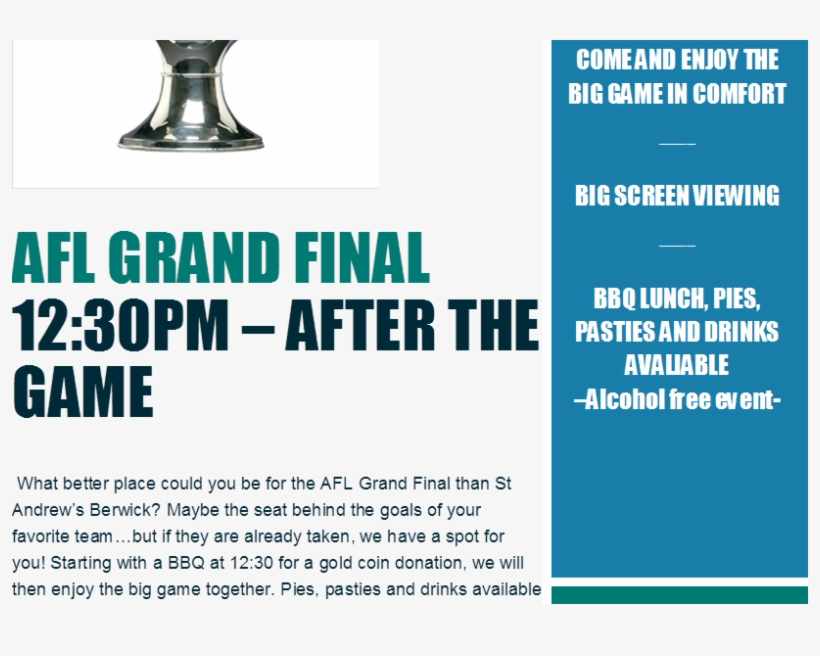 AFL GRAND FINAL
12:30PM – AFTER THE GAME

What better place could you be for the AFL Grand Final than St Andrew's Berwick? Maybe the seat behind the goals of your favorite team…but if they are already taken, we have a spot for you! Starting with a BBQ at 12:30 for a gold coin donation, we will then enjoy the big game together. Pies, pasties and drinks available

COME AND ENJOY THE BIG GAME IN COMFORT

BIG SCREEN VIEWING

BBQ LUNCH, PIES, PASTIES AND DRINKS AVALIABLE
–Alcohol free event-